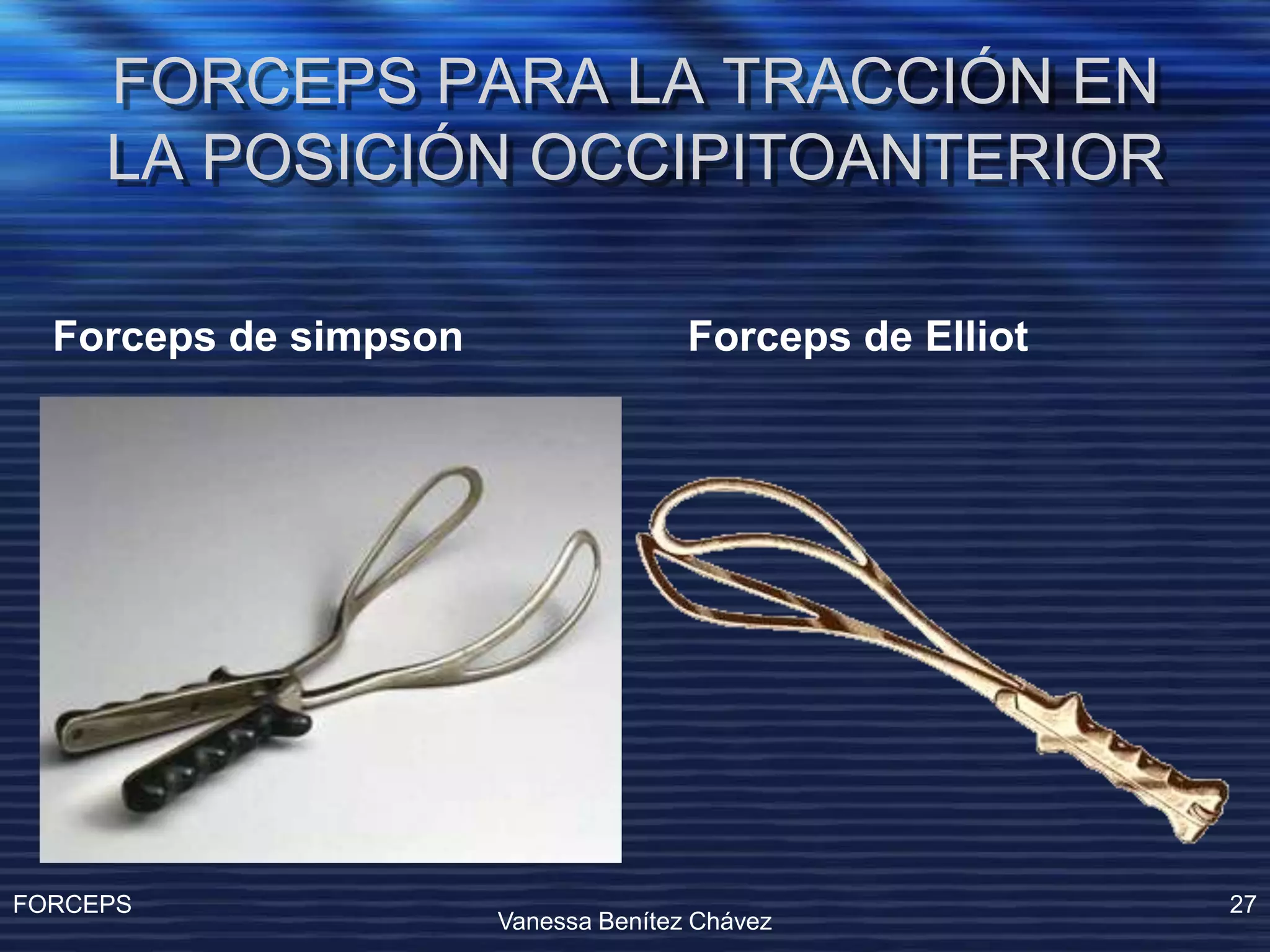 FORCEPS PARA LA TRACCIÓN EN LA POSICIÓN OCCIPITOANTERIOR

Forceps de simpson

Forceps de Elliot

FORCEPS

Vanessa Benítez Chávez

27